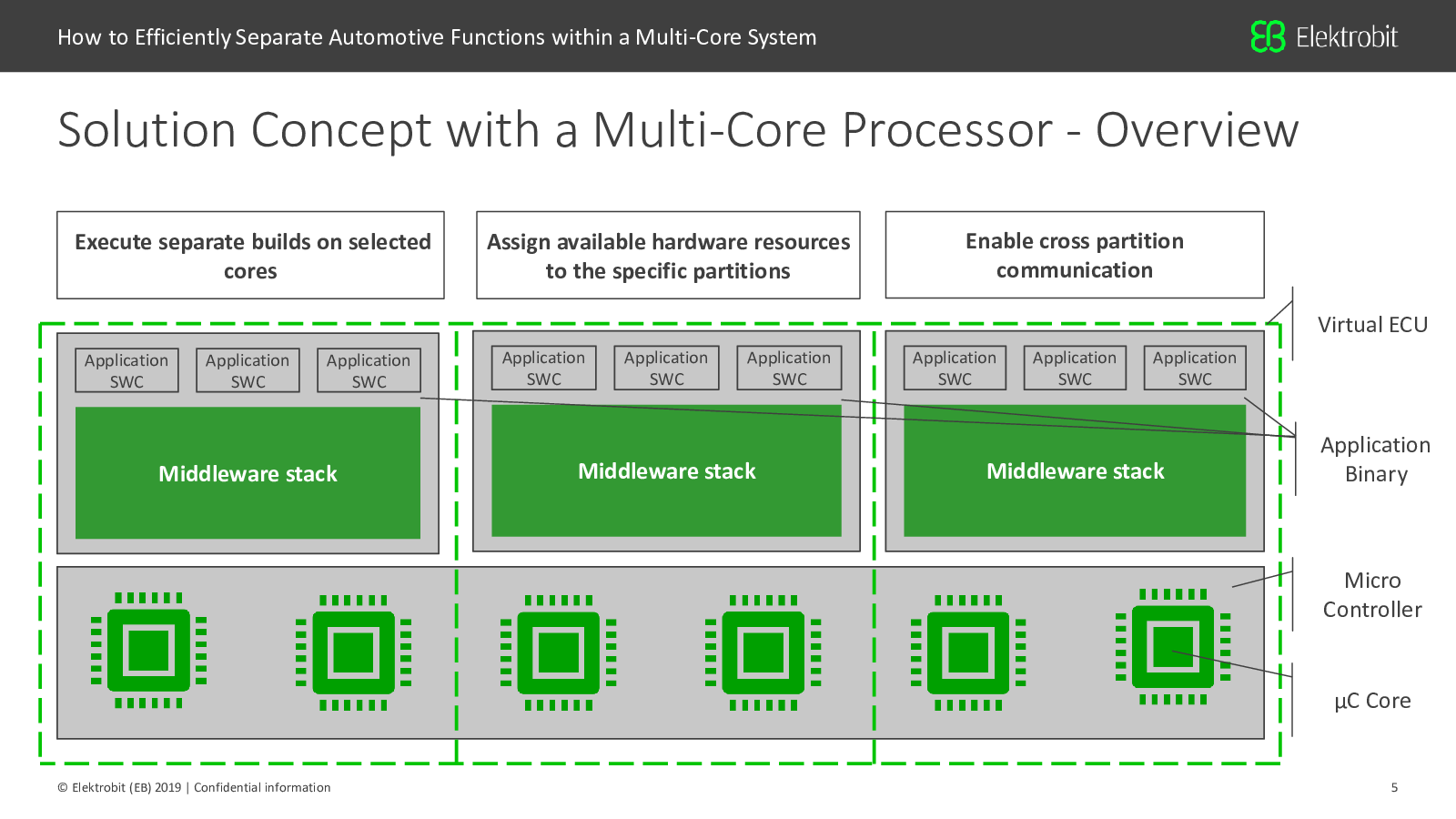 How to Efficiently Separate Automotive Functions within a Multi-Core System

Elektrobit

Solution Concept with a Multi-Core Processor - Overview

Execute separate builds on selected cores

Assign available hardware resources to the specific partitions

Enable cross partition communication

Application SWC

Application SWC

Application SWC

Middleware stack

Application SWC

Application SWC

Application SWC

Middleware stack

Application SWC

Application SWC

Application SWC

Middleware stack

Virtual ECU

Application Binary

Micro Controller

µC Core

© Elektrobit (EB) 2019 | Confidential information

5